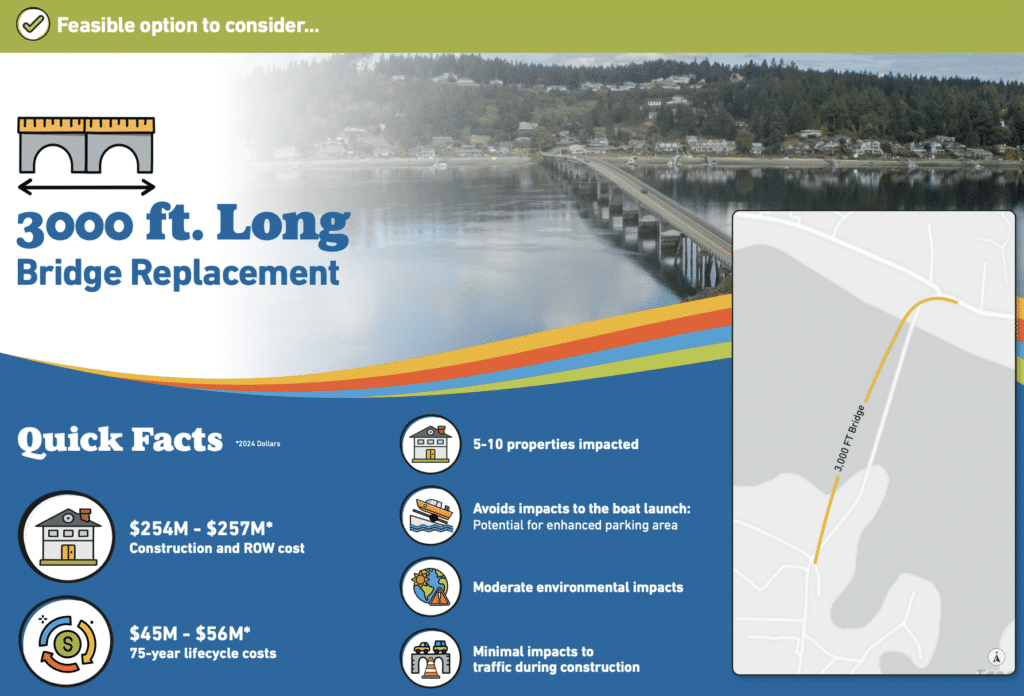 Feasible option to consider...

3000 ft. Long
Bridge Replacement

Quick Facts *2024 Dollars

$254M - $257M*
Construction and ROW cost

$45M - $56M*
75-year lifecycle costs

5-10 properties impacted

Avoids impacts to the boat launch:
Potential for enhanced parking area

Moderate environmental impacts

Minimal impacts to traffic during construction

3,000 FT Bridge